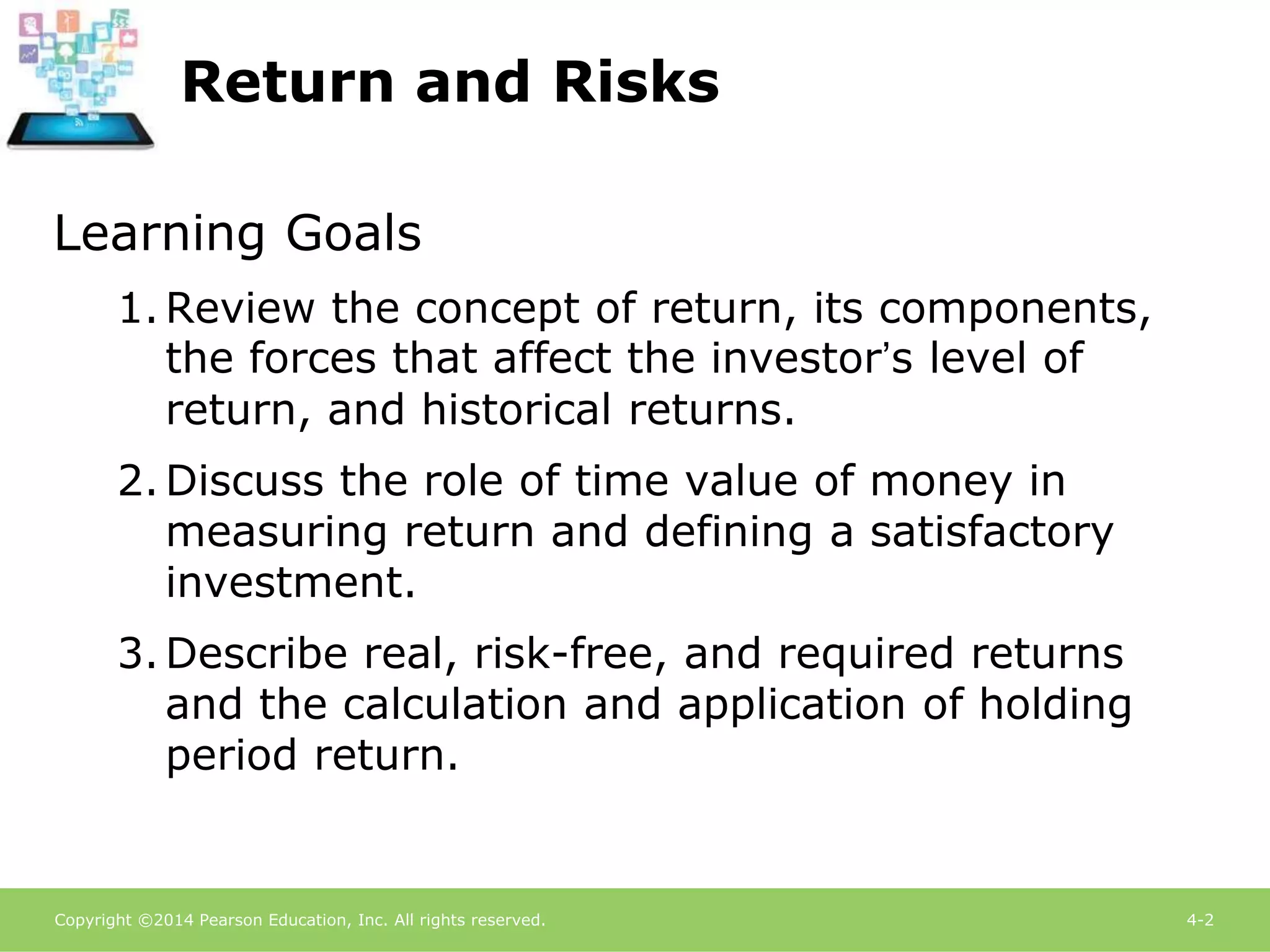 Return and Risks

Learning Goals

1. Review the concept of return, its components, the forces that affect the investor’s level of return, and historical returns.

2. Discuss the role of time value of money in measuring return and defining a satisfactory investment.

3. Describe real, risk-free, and required returns and the calculation and application of holding period return.

Copyright ©2014 Pearson Education, Inc. All rights reserved.

4-2